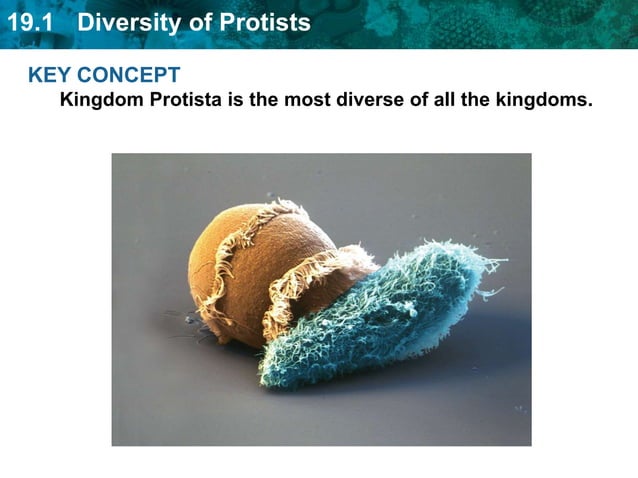 19.1 Diversity of Protists

KEY CONCEPT

Kingdom Protista is the most diverse of all the kingdoms.